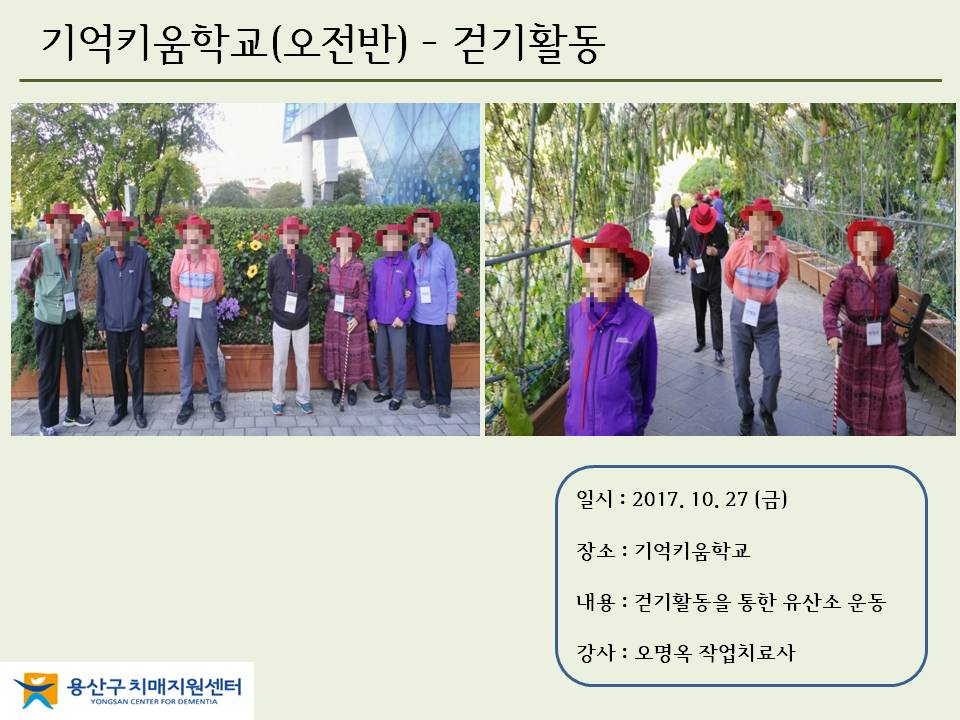 기억키움학교(오전반) - 걷기활동

일시 : 2017. 10. 27 (금)

장소 : 기억키움학교

내용 : 걷기활동을 통한 유산소 운동

강사 : 오명옥 작업치료사

용산구 치매지원센터
YONGSAN CENTER FOR DEMENTIA